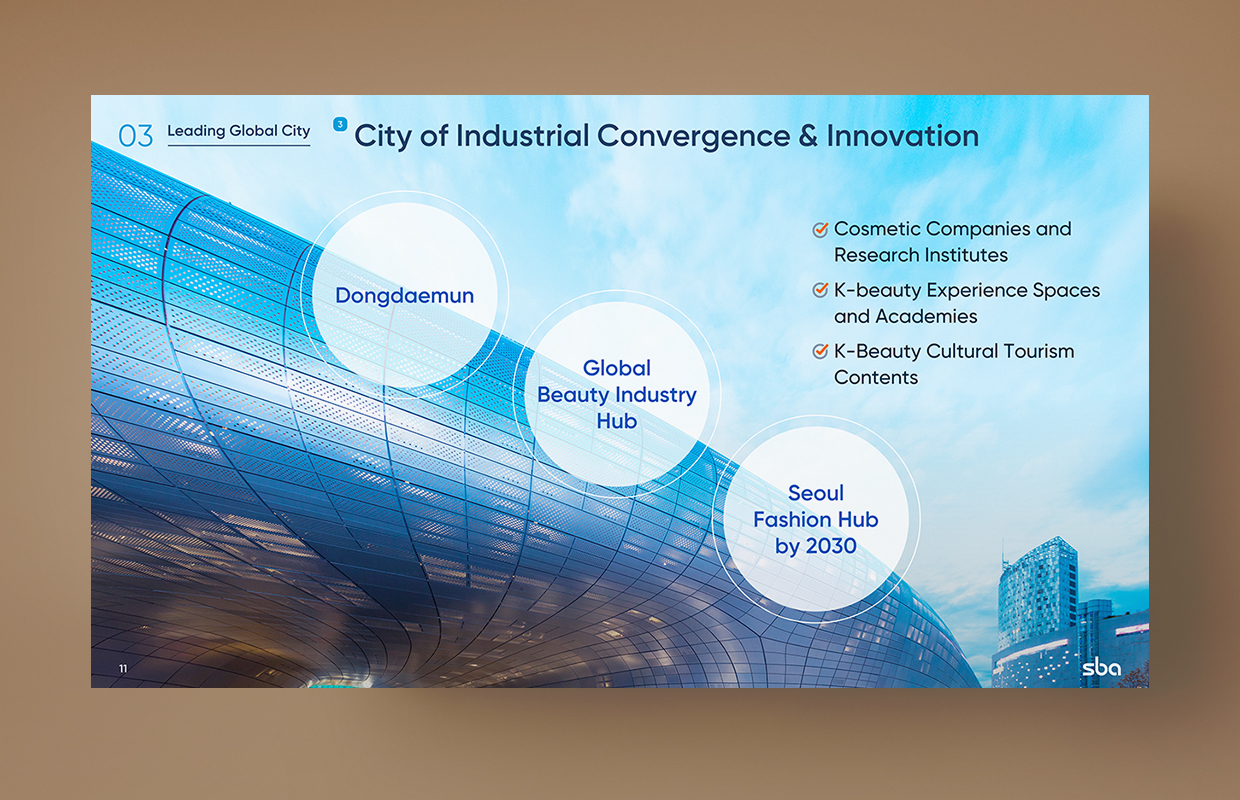 03 Leading Global City

3 City of Industrial Convergence & Innovation

Dongdaemun

Global Beauty Industry Hub

Seoul Fashion Hub by 2030

Cosmetic Companies and Research Institutes

K-beauty Experience Spaces and Academies

K-Beauty Cultural Tourism Contents

11

sba